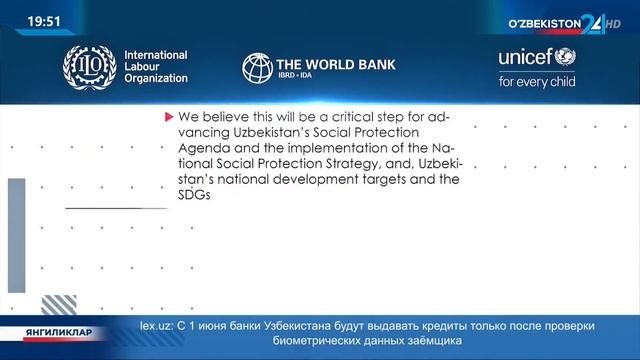 19:51

O'ZBEKISTON 24 HD

ILO International Labour Organization

THE WORLD BANK IBRD • IDA

unicef for every child

We believe this will be a critical step for advancing Uzbekistan's Social Protection Agenda and the implementation of the National Social Protection Strategy, and, Uzbekistan's national development targets and the SDGs

ЯНГИЛИКЛАР

lex.uz: С 1 июня банки Узбекистана будут выдавать кредиты только после проверки биометрических данных заёмщика